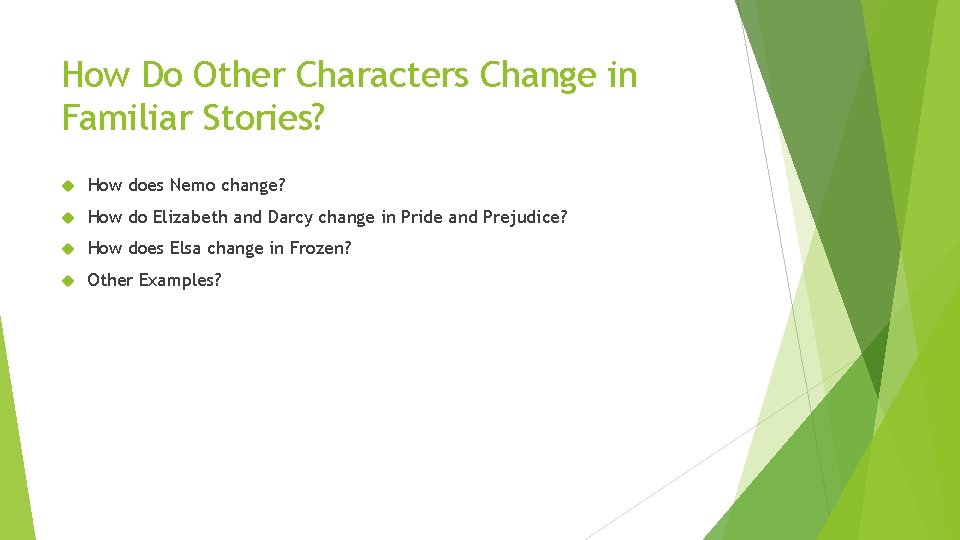 How Do Other Characters Change in Familiar Stories?

How does Nemo change?

How do Elizabeth and Darcy change in Pride and Prejudice?

How does Elsa change in Frozen?

Other Examples?